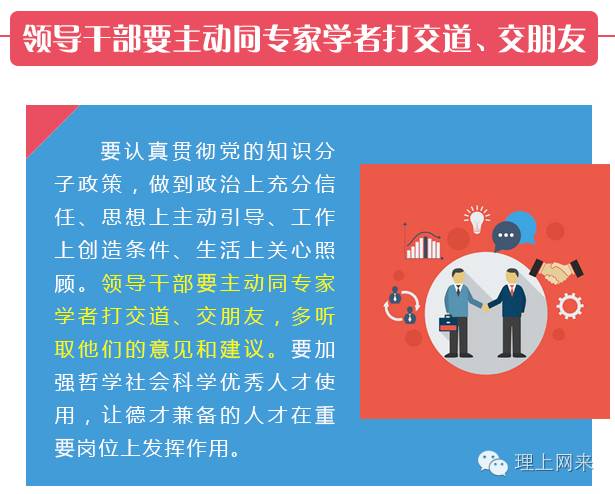 领导干部要主动同专家学者打交道、交朋友

要认真贯彻党的知识分子政策，做到政治上充分信任、思想上主动引导、工作上创造条件、生活上关心照顾。领导干部要主动同专家学者打交道、交朋友，多听取他们的意见和建议。要加强哲学社会科学优秀人才使用，让德才兼备的人才在重要岗位上发挥作用。

理上网来